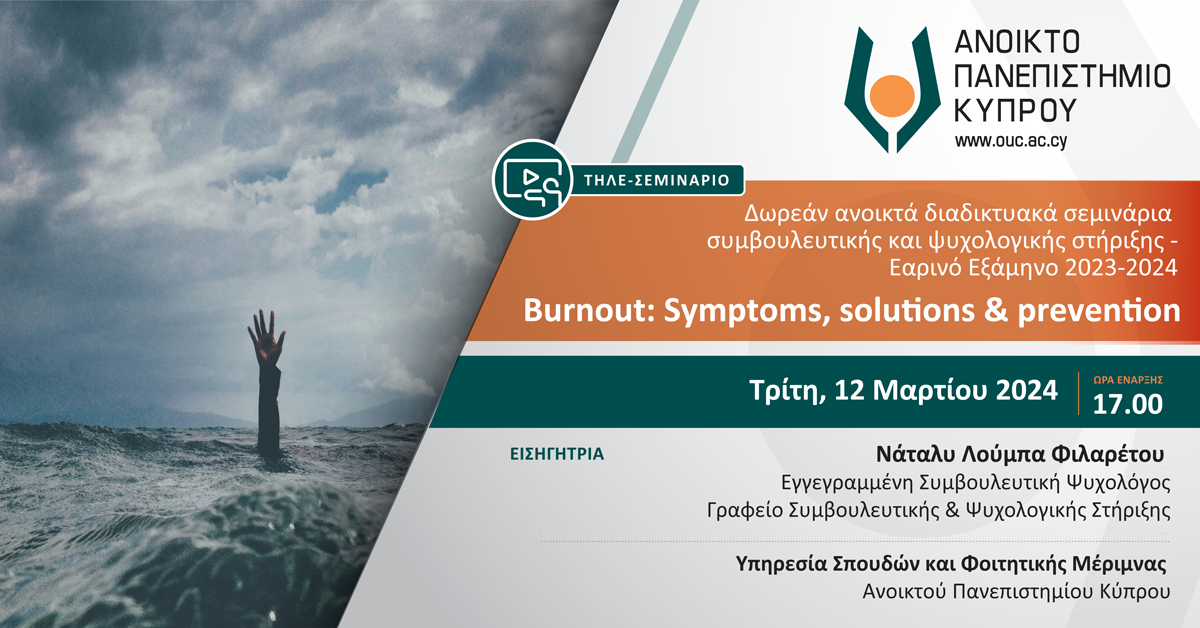 ΑΝΟΙΚΤΟ ΠΑΝΕΠΙΣΤΗΜΙΟ ΚΥΠΡΟΥ
www.ouc.ac.cy

ΤΗΛΕ-ΣΕΜΙΝΑΡΙΟ

Δωρεάν ανοικτά διαδικτυακά σεμινάρια συμβουλευτικής και ψυχολογικής στήριξης - Εαρινό Εξάμηνο 2023-2024

Burnout: Symptoms, solutions & prevention

Τρίτη, 12 Μαρτίου 2024

ΩΡΑ ΕΝΑΡΞΗΣ
17.00

ΕΙΣΗΓΗΤΡΙΑ

Νάταλυ Λούμπα Φιλαρέτου
Εγγεγραμμένη Συμβουλευτική Ψυχολόγος
Γραφείο Συμβουλευτικής & Ψυχολογικής Στήριξης

Υπηρεσία Σπουδών και Φοιτητικής Μέριμνας
Ανοικτού Πανεπιστημίου Κύπρου